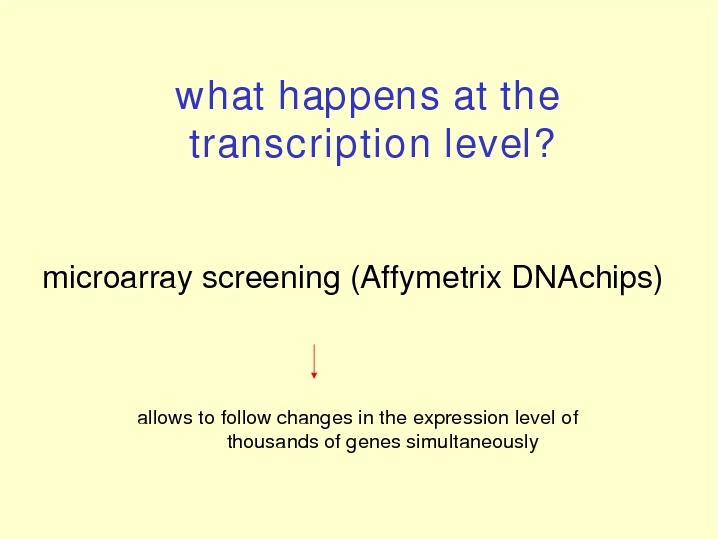 what happens at the transcription level?

microarray screening (Affymetrix DNAchips)

allows to follow changes in the expression level of thousands of genes simultaneously